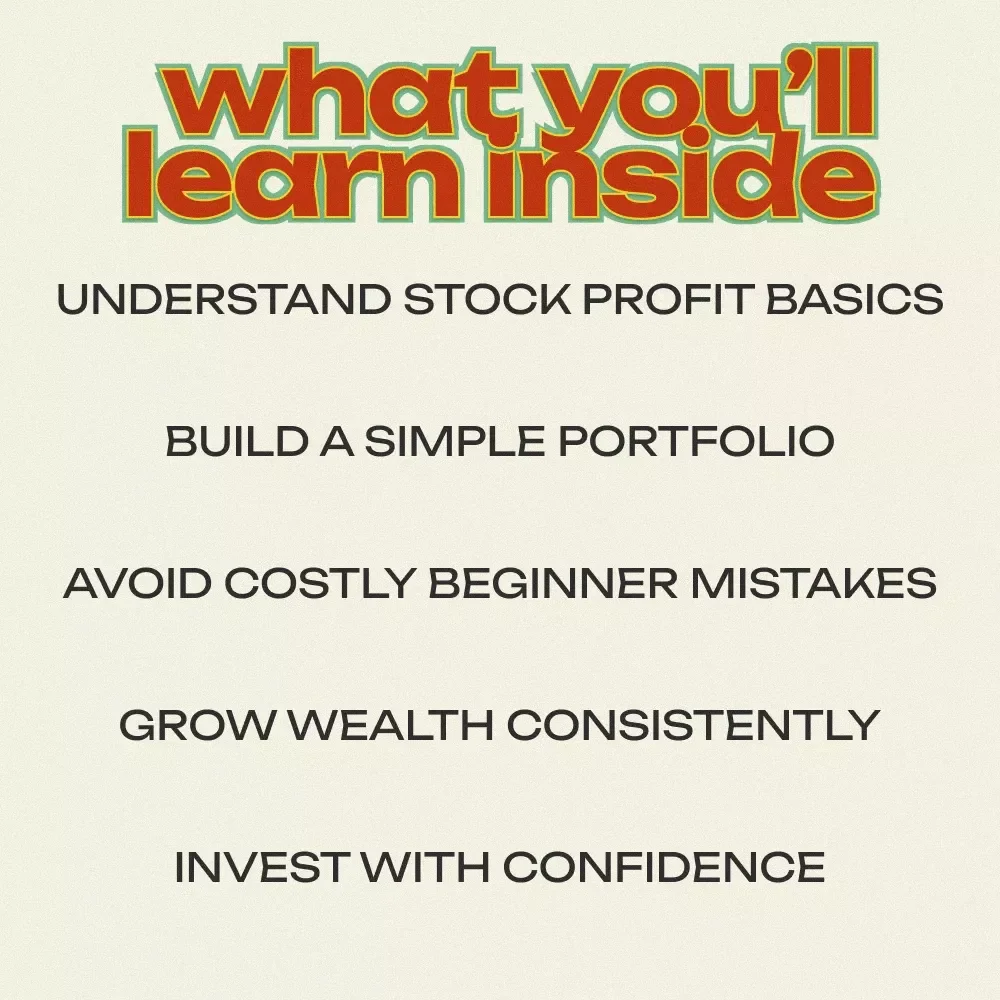 what you'll learn inside

UNDERSTAND STOCK PROFIT BASICS

BUILD A SIMPLE PORTFOLIO

AVOID COSTLY BEGINNER MISTAKES

GROW WEALTH CONSISTENTLY

INVEST WITH CONFIDENCE